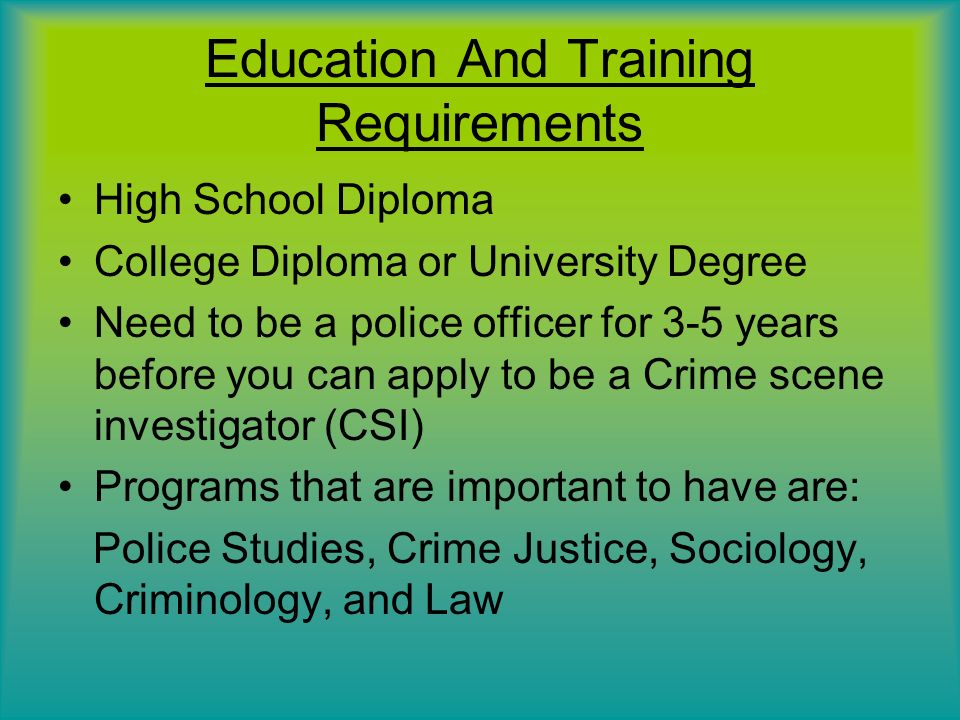 Education And Training Requirements

• High School Diploma
• College Diploma or University Degree
• Need to be a police officer for 3-5 years before you can apply to be a Crime scene investigator (CSI)
• Programs that are important to have are:
Police Studies, Crime Justice, Sociology, Criminology, and Law